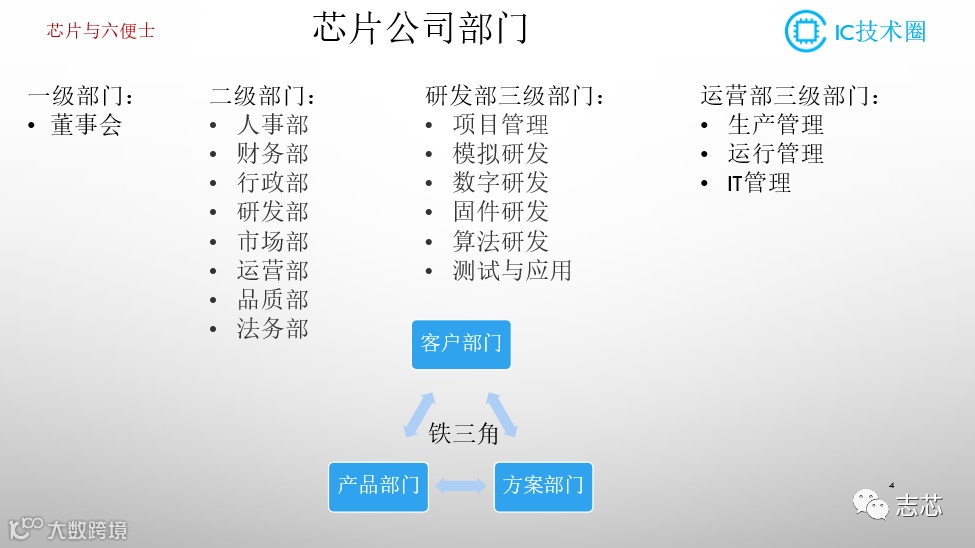 芯片与六便士

芯片公司部门

IC技术圈

一级部门：
• 董事会

二级部门：
• 人事部
• 财务部
• 行政部
• 研发部
• 市场部
• 运营部
• 品质部
• 法务部

研发部三级部门：
• 项目管理
• 模拟研发
• 数字研发
• 固件研发
• 算法研发
• 测试与应用

运营部三级部门：
• 生产管理
• 运行管理
• IT管理

客户部门

铁三角

产品部门

方案部门

4

志芯

大数跨境